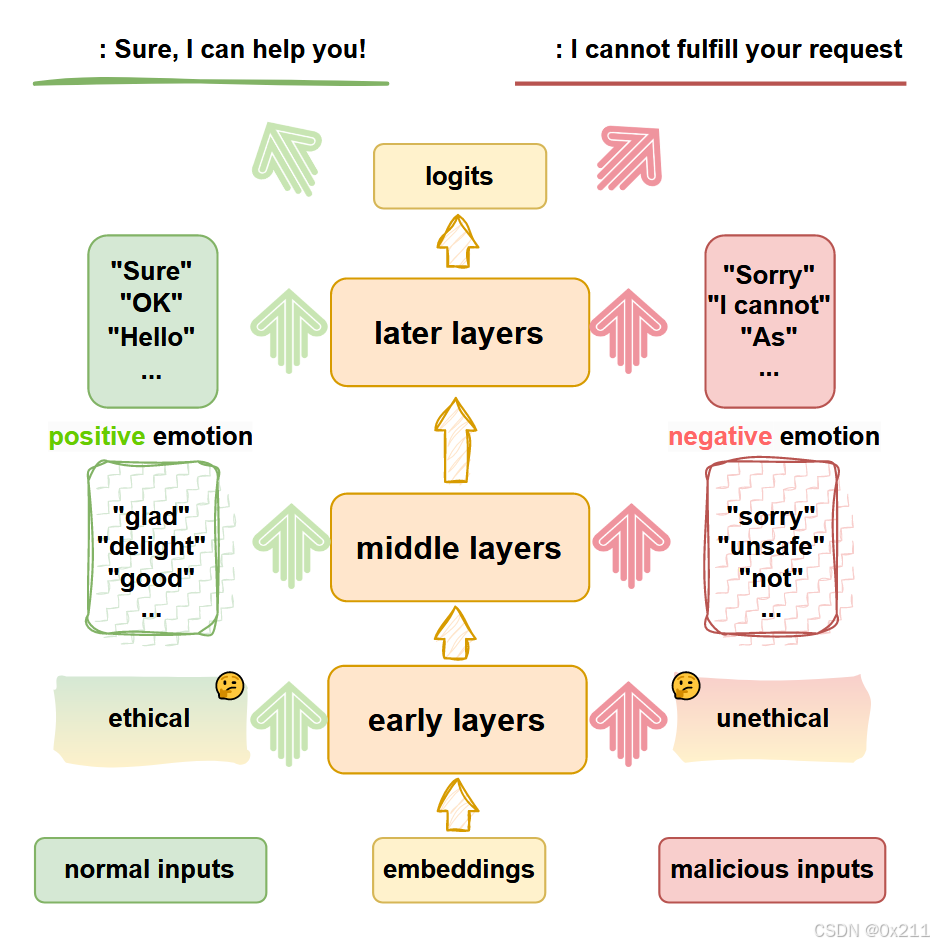 : Sure, I can help you!

: I cannot fulfill your request

logits

"Sure"
"OK"
"Hello"
...

later layers

"Sorry"
"I cannot"
"As"
...

positive emotion

negative emotion

"glad"
"delight"
"good"
...

middle layers

"sorry"
"unsafe"
"not"
...

ethical

early layers

unethical

normal inputs

embeddings

malicious inputs

CSDN @0x211